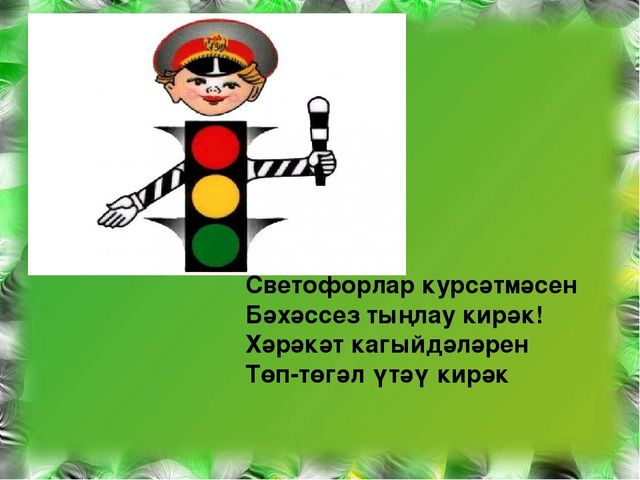 Светофорлар курсәтмәсен
Бәхәссез тыңлау кирәк!
Хәрәкәт кагыйдәләрен
Төп-төгәл үтәү кирәк